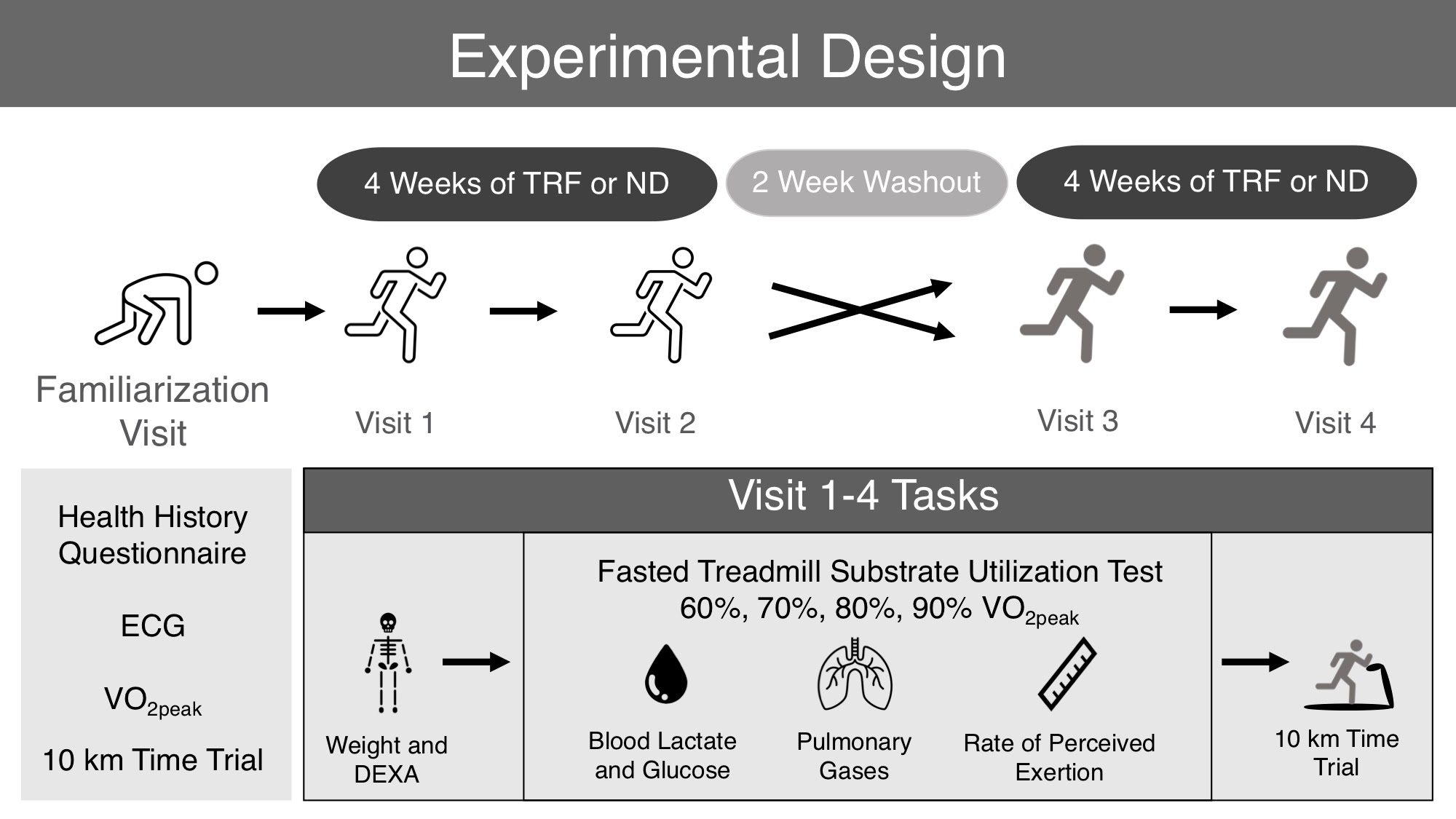 Experimental Design

4 Weeks of TRF or ND

2 Week Washout

4 Weeks of TRF or ND

Familiarization Visit

Visit 1

Visit 2

Visit 3

Visit 4

Health History Questionnaire

ECG

$VO_{2peak}$

10 km Time Trial

Visit 1-4 Tasks

Weight and DEXA

Fasted Treadmill Substrate Utilization Test
60%, 70%, 80%, 90% $VO_{2peak}$

Blood Lactate and Glucose

Pulmonary Gases

Rate of Perceived Exertion

10 km Time Trial